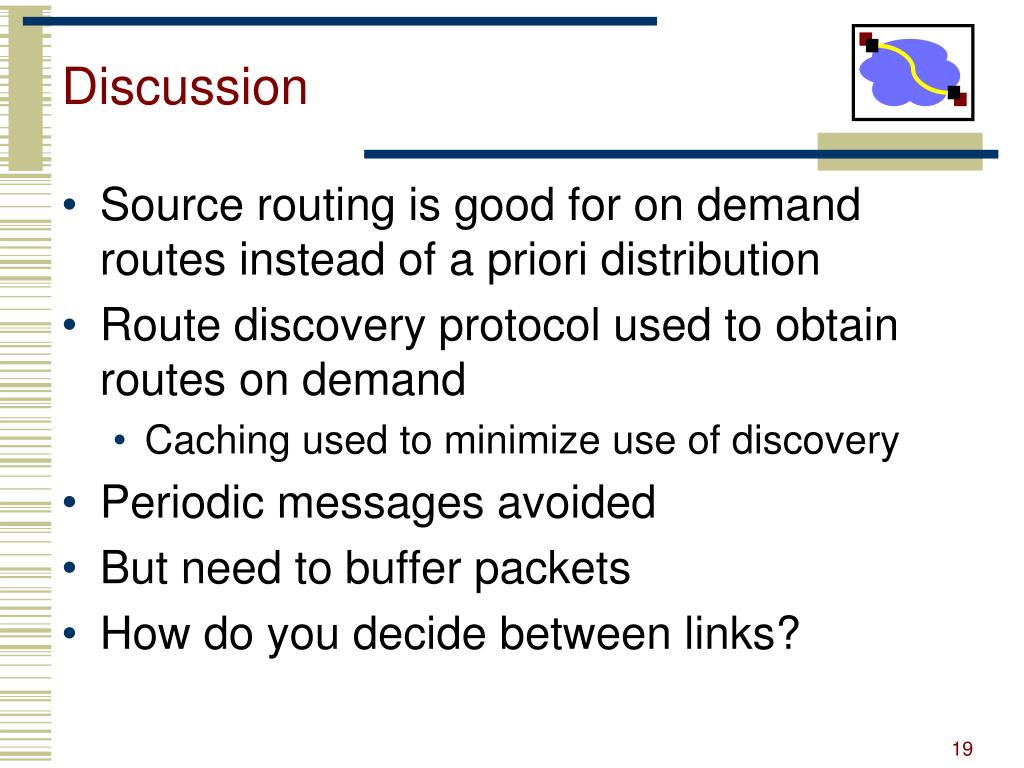 Discussion

• Source routing is good for on demand routes instead of a priori distribution
• Route discovery protocol used to obtain routes on demand
  • Caching used to minimize use of discovery
• Periodic messages avoided
• But need to buffer packets
• How do you decide between links?

19